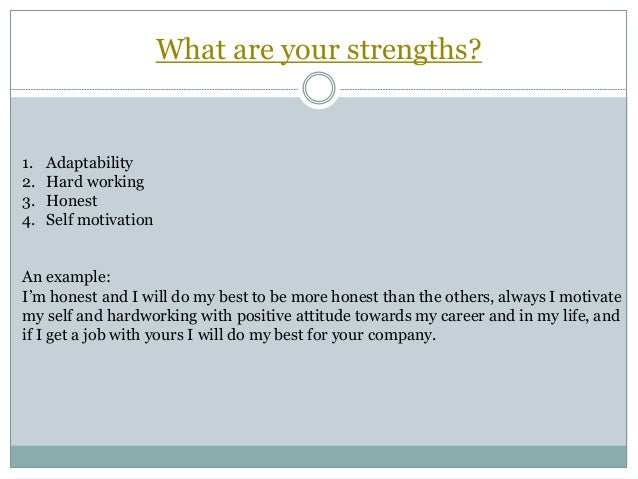 What are your strengths?

1. Adaptability
2. Hard working
3. Honest
4. Self motivation

An example:
I'm honest and I will do my best to be more honest than the others, always I motivate my self and hardworking with positive attitude towards my career and in my life, and if I get a job with yours I will do my best for your company.